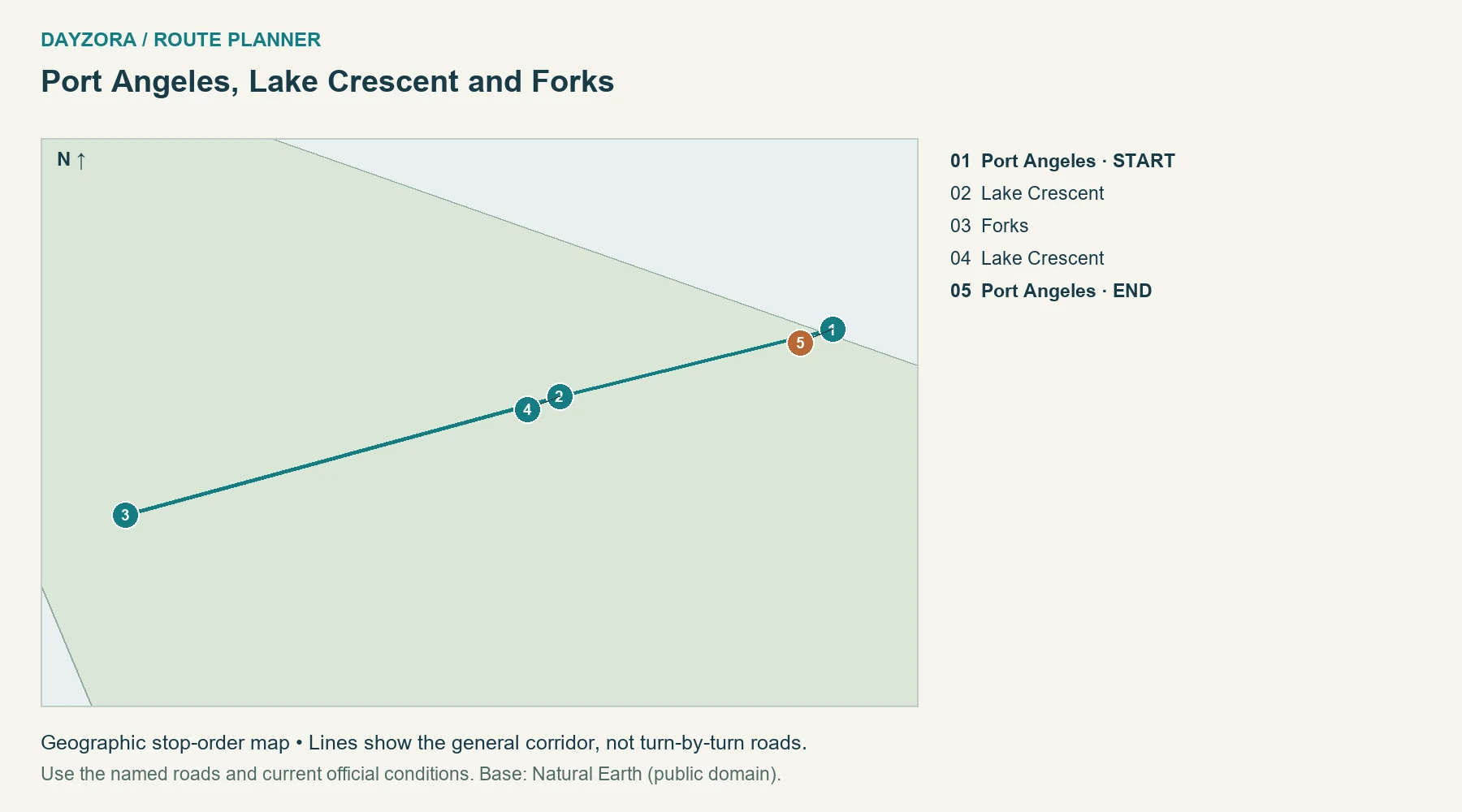 DAYZORA / ROUTE PLANNER

Port Angeles, Lake Crescent and Forks

N ↑

1
5
2
4
3

01 Port Angeles · START
02 Lake Crescent
03 Forks
04 Lake Crescent
05 Port Angeles · END

Geographic stop-order map • Lines show the general corridor, not turn-by-turn roads.

Use the named roads and current official conditions. Base: Natural Earth (public domain).